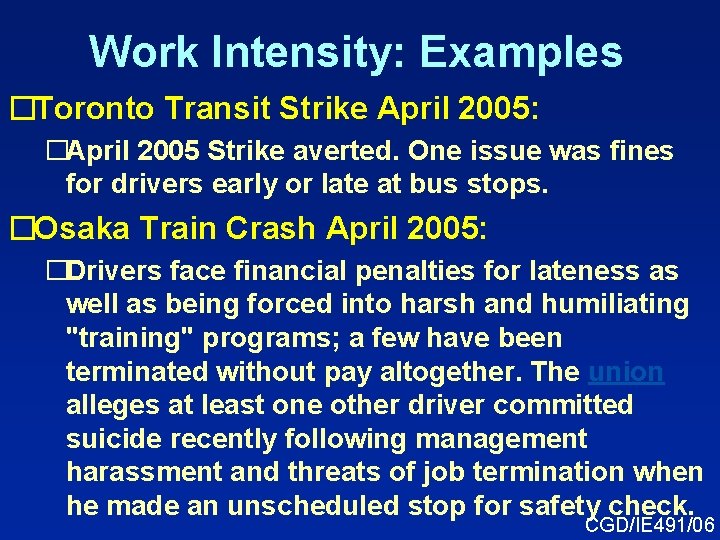 Work Intensity: Examples

□Toronto Transit Strike April 2005:

□April 2005 Strike averted. One issue was fines for drivers early or late at bus stops.

□Osaka Train Crash April 2005:

□Drivers face financial penalties for lateness as well as being forced into harsh and humiliating "training" programs; a few have been terminated without pay altogether. The union alleges at least one other driver committed suicide recently following management harassment and threats of job termination when he made an unscheduled stop for safety check.

CGD/IE491/06